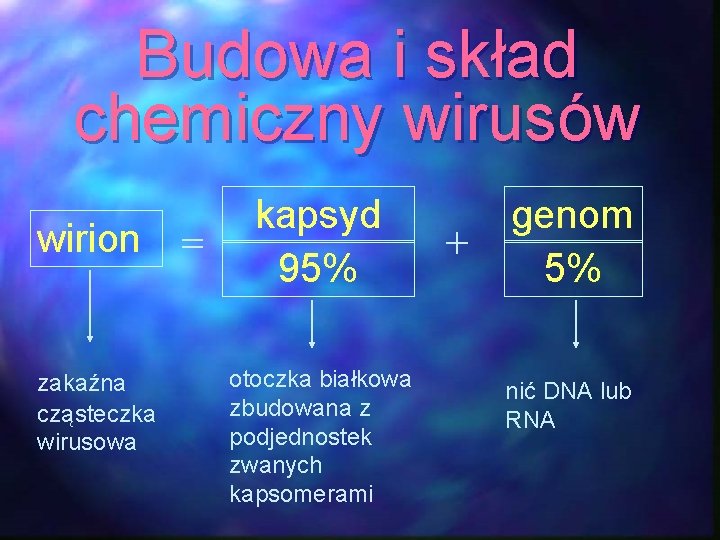 Budowa i skład chemiczny wirusów

wirion = kapsyd 95% + genom 5%

zakaźna cząsteczka wirusowa

otoczka białkowa zbudowana z podjednostek zwanych kapsomerami

nić DNA lub RNA